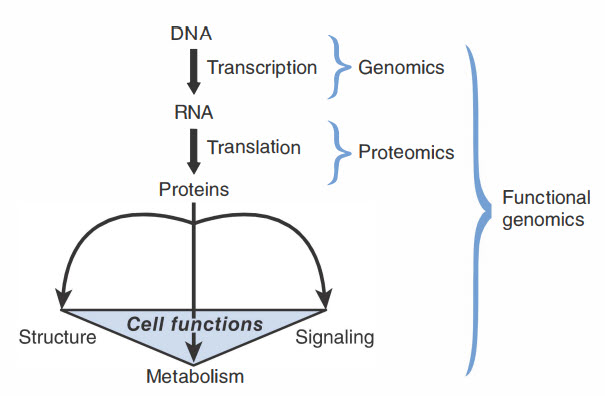 DNA
Transcription
Genomics
RNA
Translation
Proteomics
Proteins
Functional genomics
Cell functions
Structure
Signaling
Metabolism